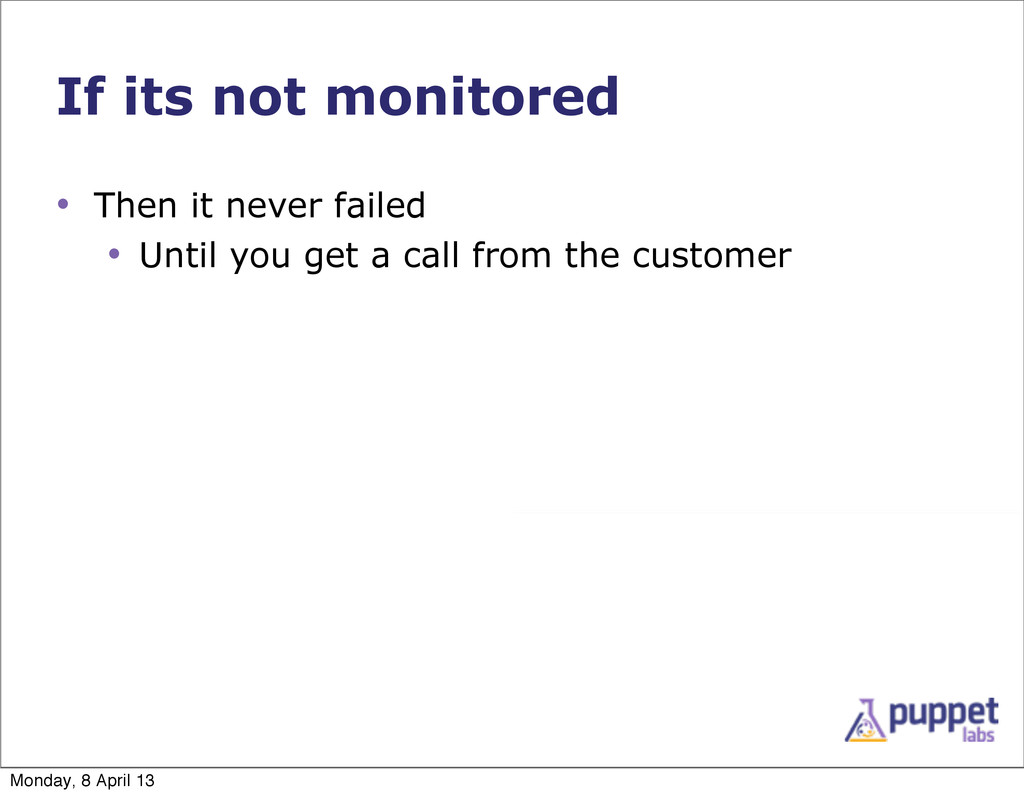 If its not monitored

• Then it never failed
  • Until you get a call from the customer

puppet labs

Monday, 8 April 13